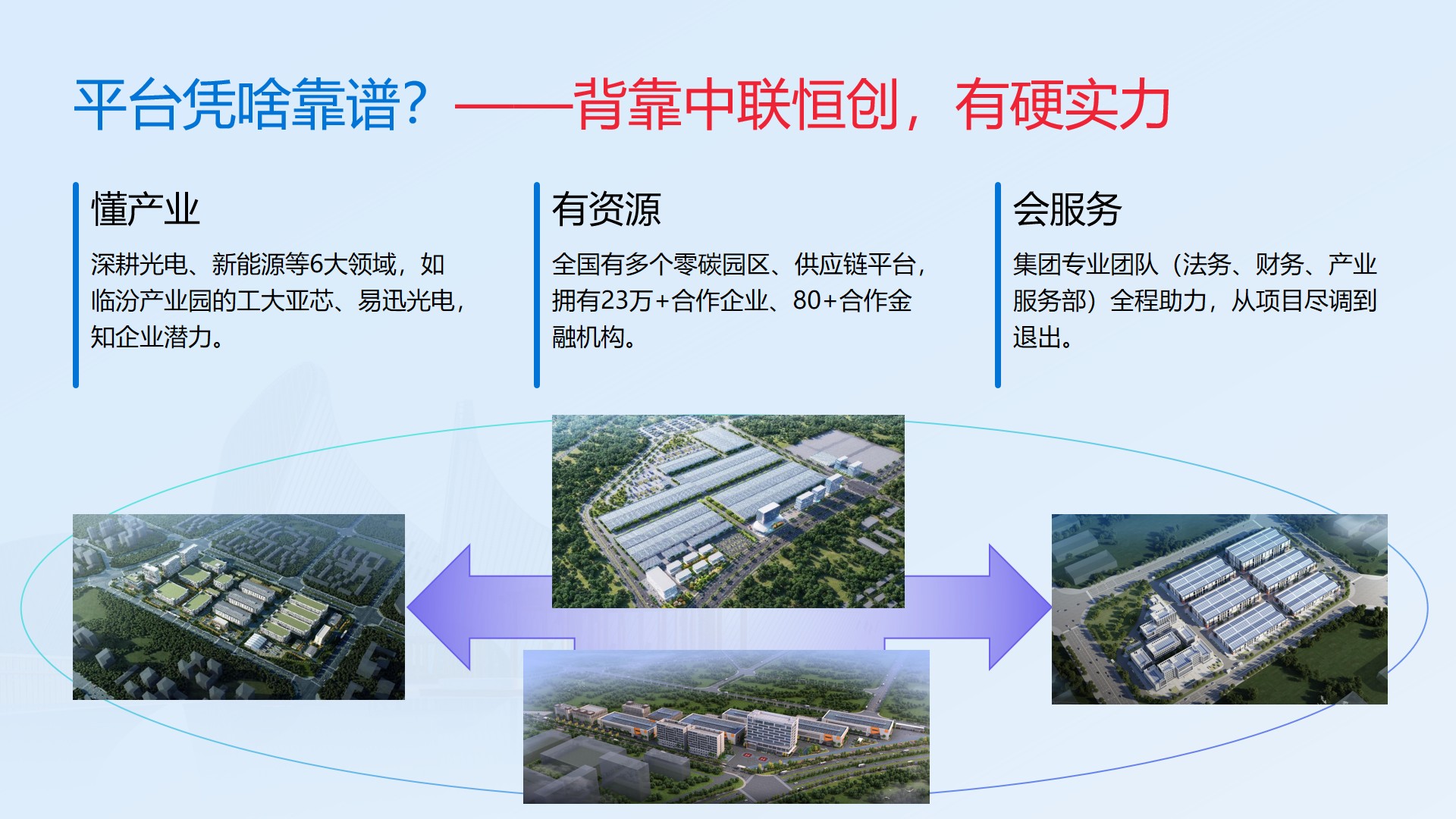 平台凭啥靠谱？——背靠中联恒创，有硬实力

懂产业

深耕光电、新能源等6大领域，如临汾产业园的工大亚芯、易迅光电，知企业潜力。

有资源

全国有多个零碳园区、供应链平台，拥有23万+合作企业、80+合作金融机构。

会服务

集团专业团队（法务、财务、产业服务部）全程助力，从项目尽调到退出。